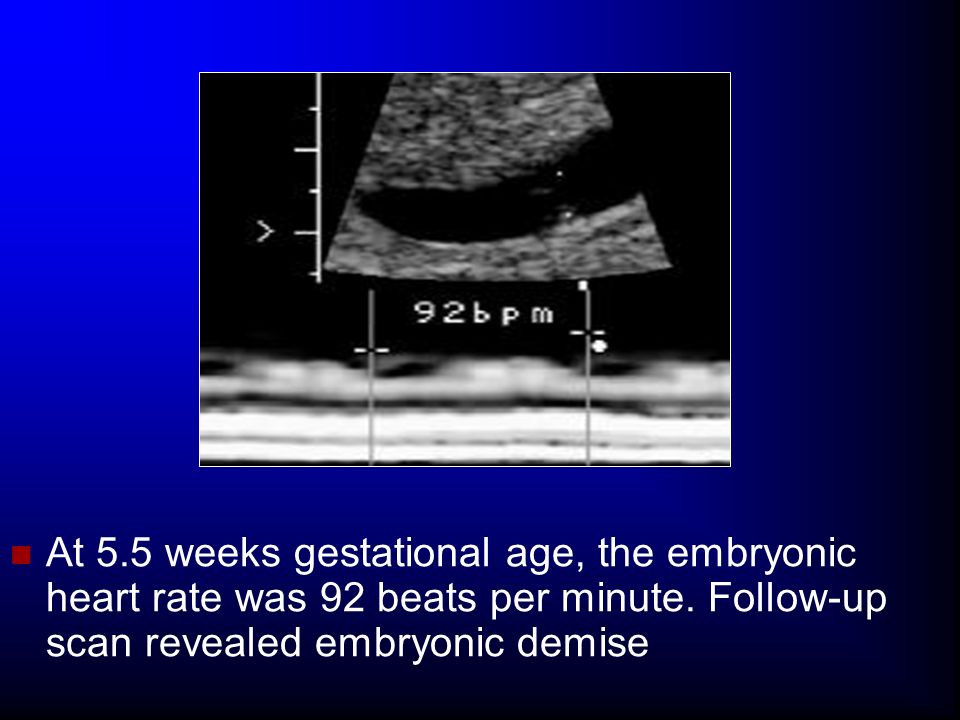 92bpm

At 5.5 weeks gestational age, the embryonic heart rate was 92 beats per minute. Follow-up scan revealed embryonic demise